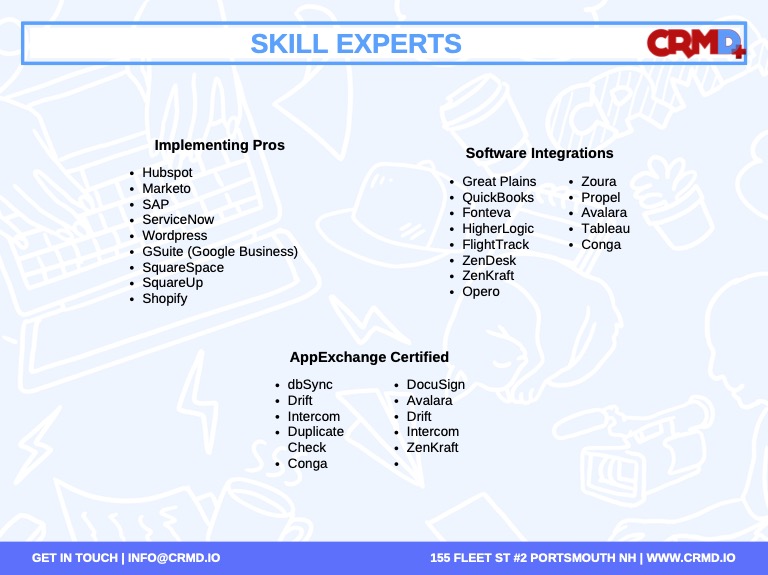 SKILL EXPERTS

CRMD+

Implementing Pros

- Hubspot
- Marketo
- SAP
- ServiceNow
- Wordpress
- GSuite (Google Business)
- SquareSpace
- SquareUp
- Shopify

Software Integrations

- Great Plains
- QuickBooks
- Fonteva
- HigherLogic
- FlightTrack
- ZenDesk
- ZenKraft
- Opero

- Zoura
- Propel
- Avalara
- Tableau
- Conga

AppExchange Certified

- dbSync
- Drift
- Intercom
- Duplicate Check
- Conga

- DocuSign
- Avalara
- Drift
- Intercom
- ZenKraft
-

GET IN TOUCH | INFO@CRMD.IO

155 FLEET ST #2 PORTSMOUTH NH | WWW.CRMD.IO